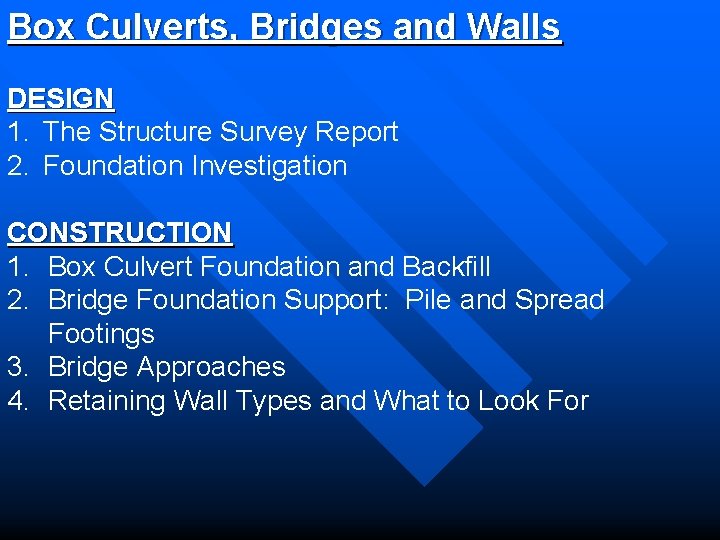 Box Culverts, Bridges and Walls

DESIGN
1. The Structure Survey Report
2. Foundation Investigation

CONSTRUCTION
1. Box Culvert Foundation and Backfill
2. Bridge Foundation Support: Pile and Spread Footings
3. Bridge Approaches
4. Retaining Wall Types and What to Look For